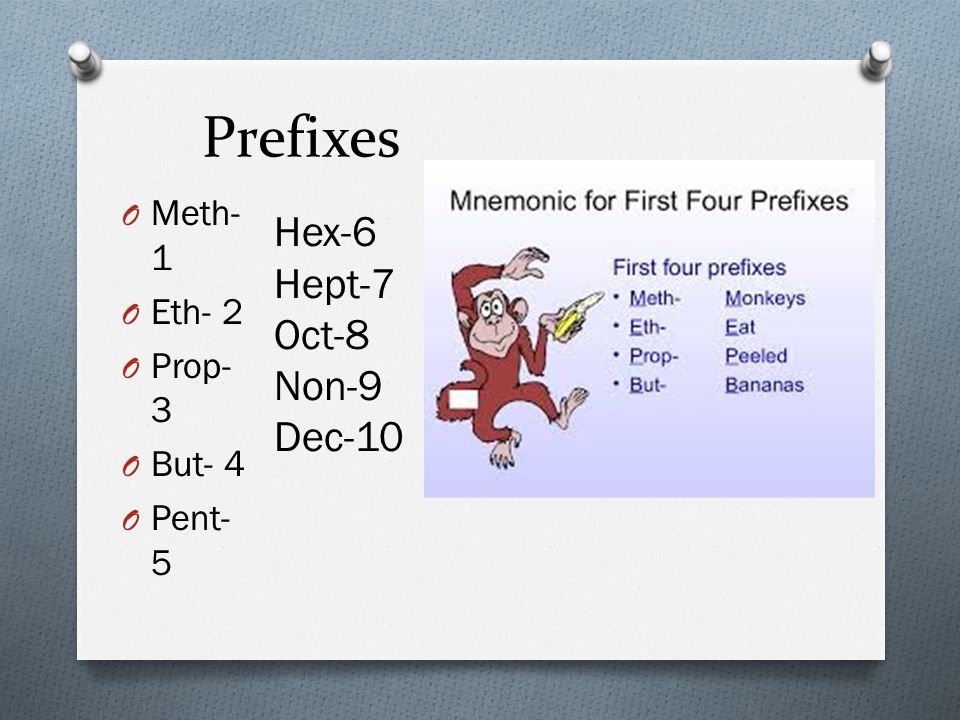 Prefixes

O Meth- 1
O Eth- 2
O Prop- 3
O But- 4
O Pent- 5

Hex-6
Hept-7
Oct-8
Non-9
Dec-10

Mnemonic for First Four Prefixes

First four prefixes

| | |
|---|---|
| • Meth- | Monkeys |
| • Eth- | Eat |
| • Prop- | Peeled |
| • But- | Bananas |